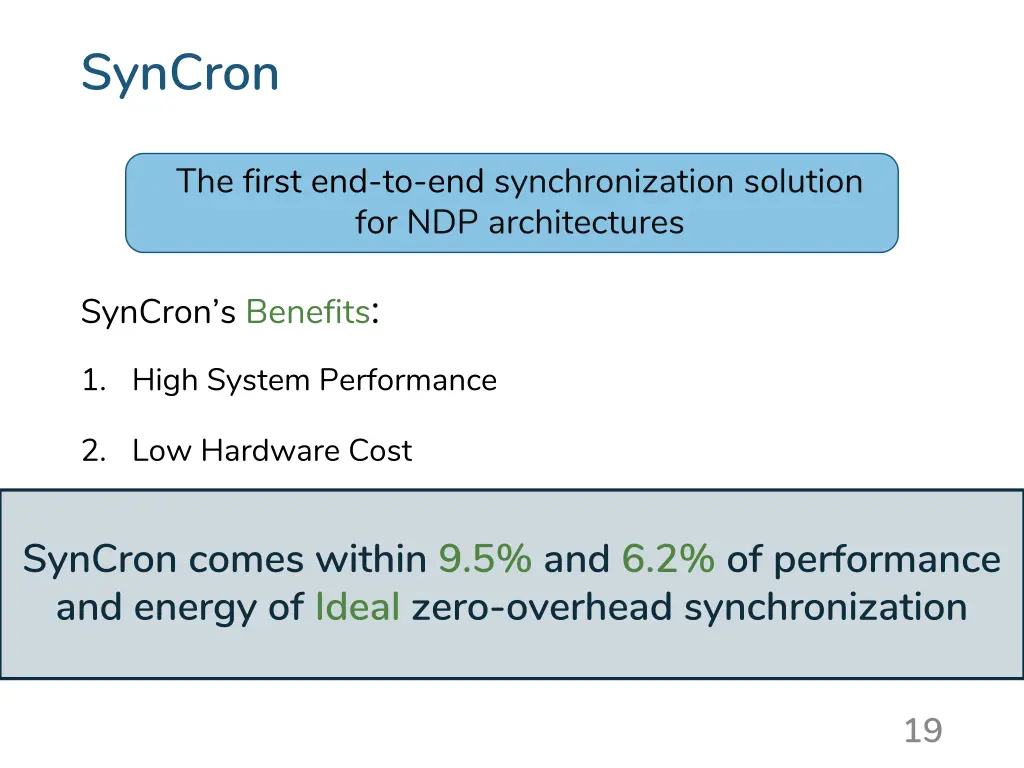 SynCron

The first end-to-end synchronization solution for NDP architectures

SynCron's Benefits:

1. High System Performance

2. Low Hardware Cost

SynCron comes within 9.5% and 6.2% of performance and energy of Ideal zero-overhead synchronization

19